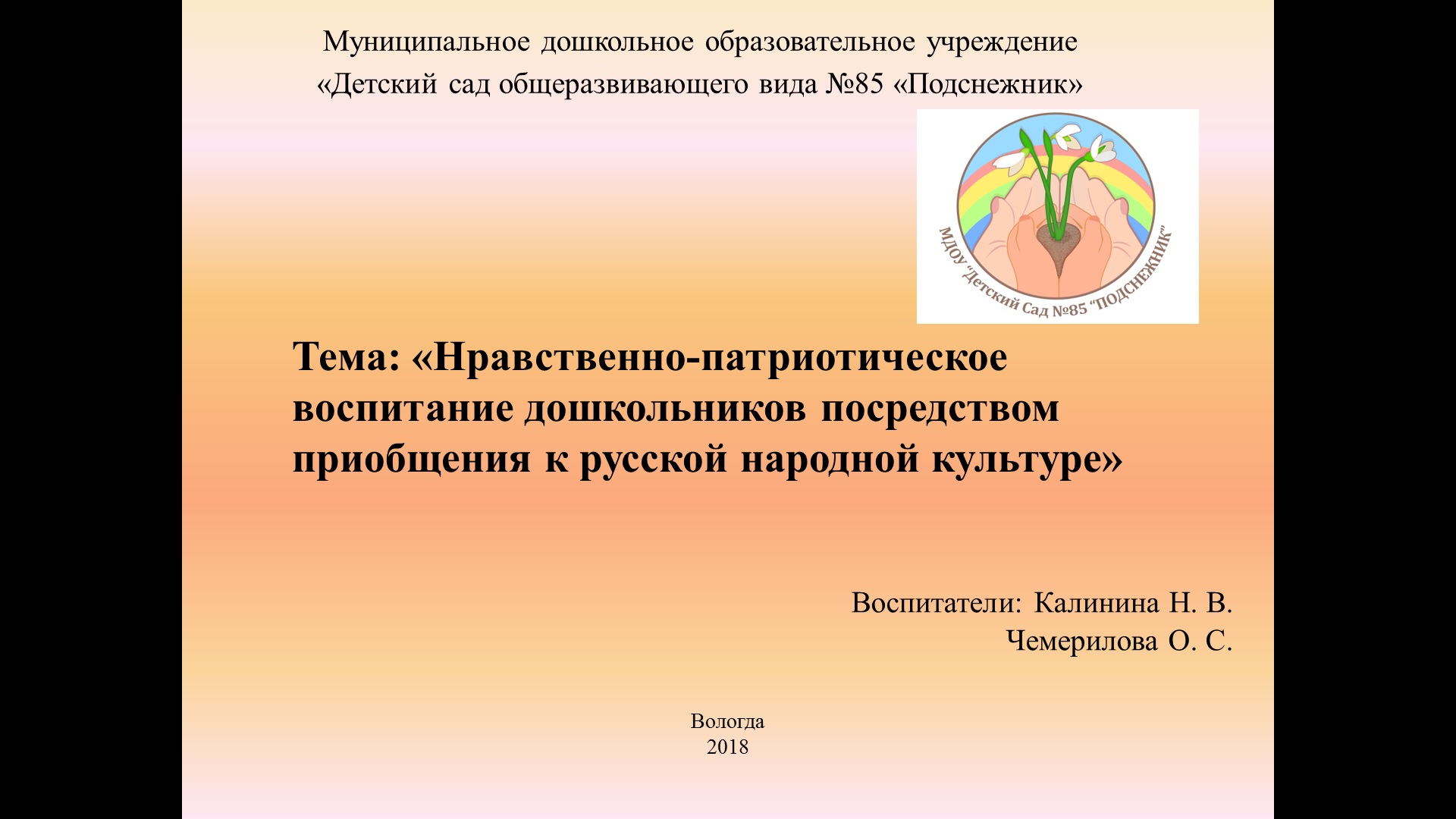 Муниципальное дошкольное образовательное учреждение «Детский сад общеразвивающего вида №85 «Подснежник»

МДОУ "Детский Сад №85 "ПОДСНЕЖНИК"

Тема: «Нравственно-патриотическое воспитание дошкольников посредством приобщения к русской народной культуре»

Воспитатели: Калинина Н. В.
Чемерилова О. С.

Вологда
2018